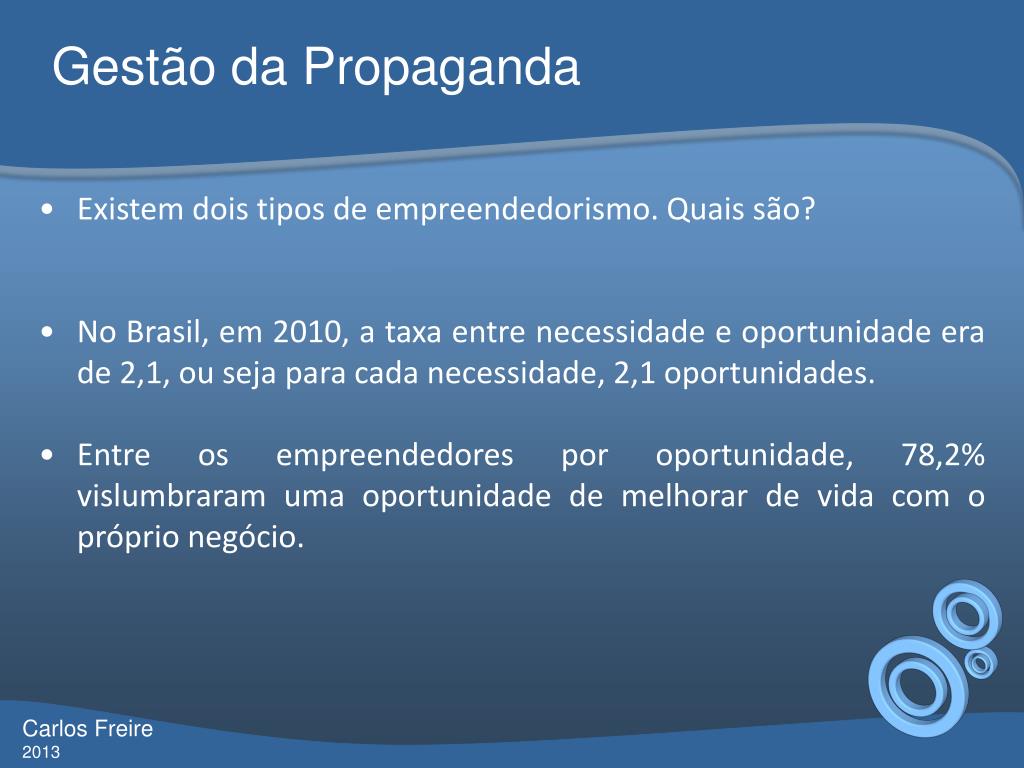 Gestão da Propaganda

• Existem dois tipos de empreendedorismo. Quais são?

• No Brasil, em 2010, a taxa entre necessidade e oportunidade era de 2,1, ou seja para cada necessidade, 2,1 oportunidades.

• Entre os empreendedores por oportunidade, 78,2% vislumbraram uma oportunidade de melhorar de vida com o próprio negócio.

Carlos Freire
2013